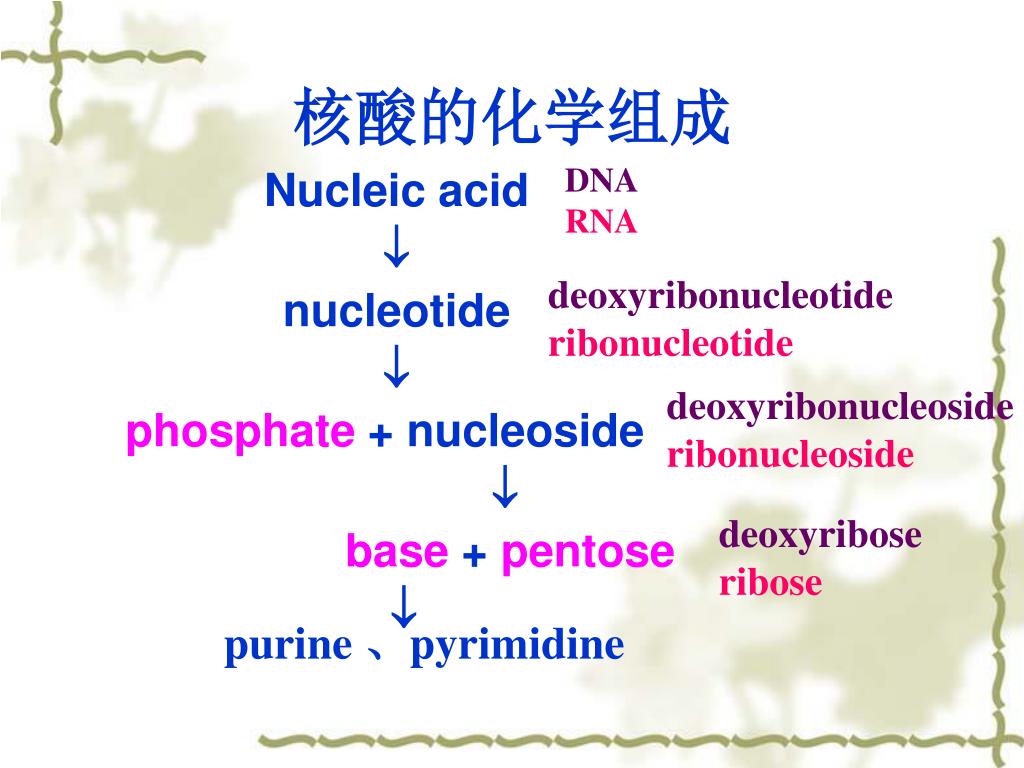 核酸的化学组成

Nucleic acid
DNA
RNA

↓

nucleotide
deoxyribonucleotide
ribonucleotide

↓

phosphate + nucleoside
deoxyribonucleoside
ribonucleoside

↓

base + pentose
deoxyribose
ribose

↓

purine 、pyrimidine